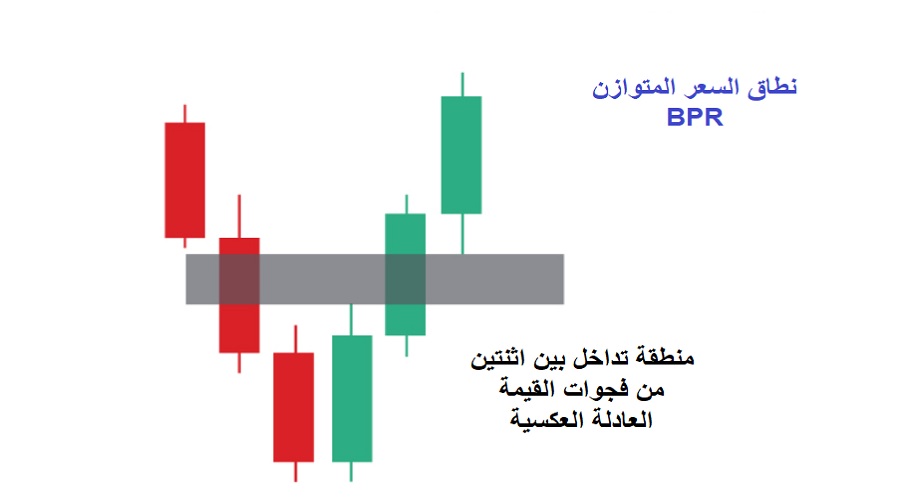 نطاق السعر المتوازن
BPR

منطقة تداخل بين اثنتين من فجوات القيمة العادلة العكسية